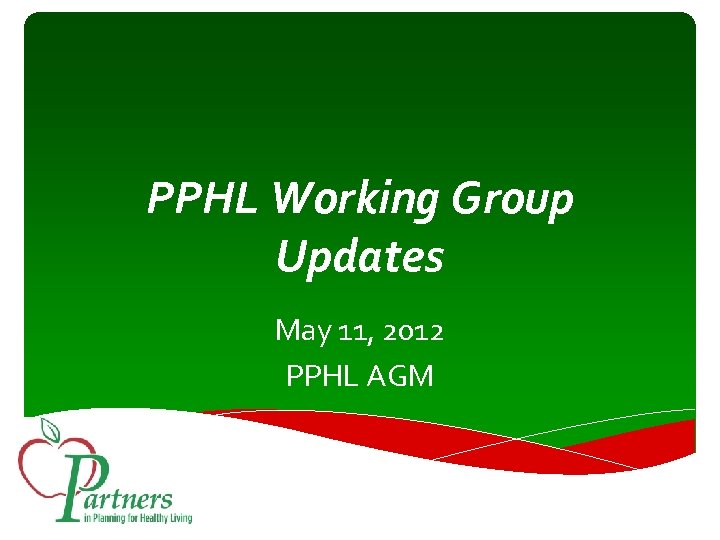 PPHL Working Group Updates

May 11, 2012
PPHL AGM

Partners
in Planning for Healthy Living